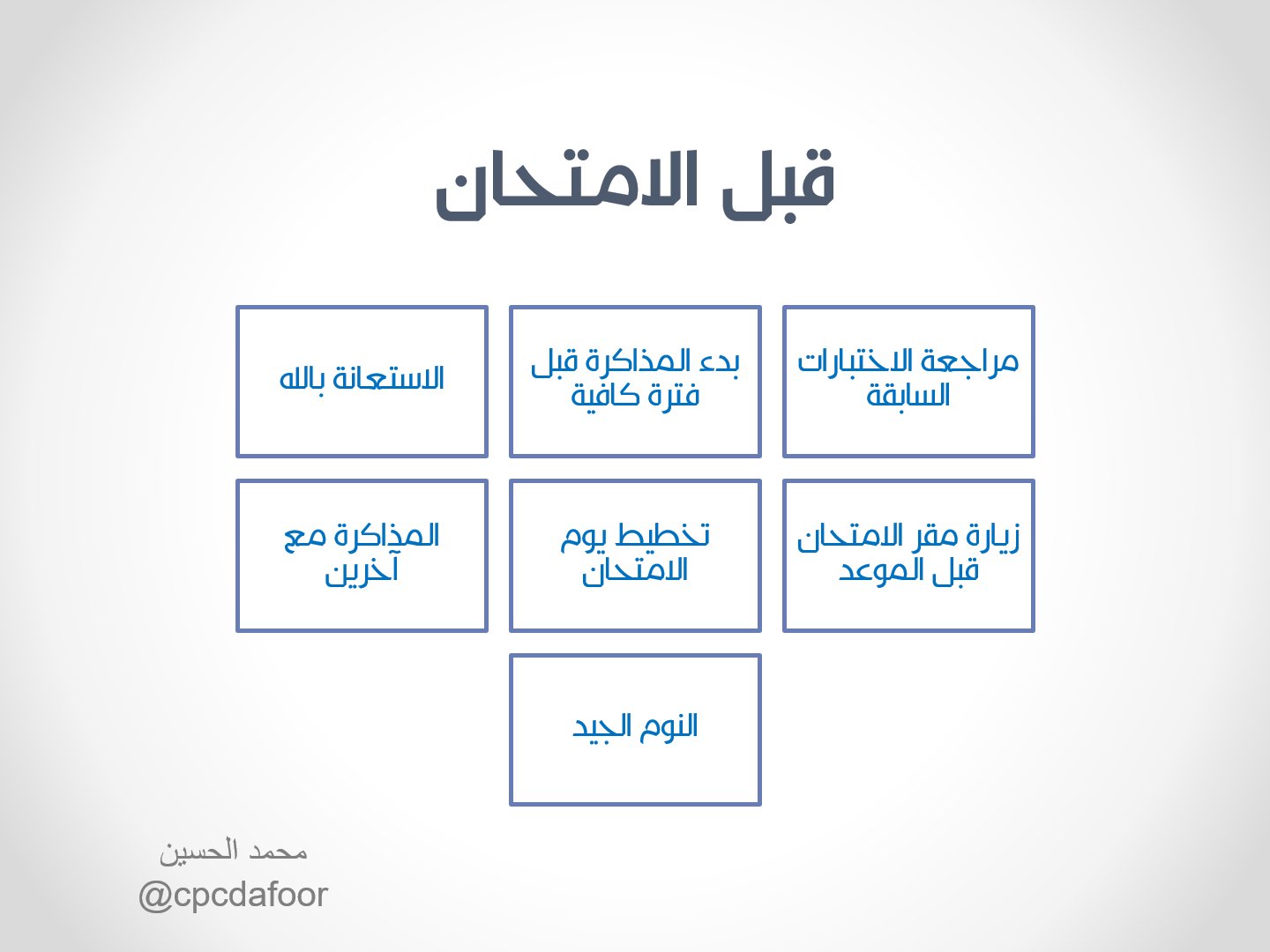 قبل الامتحان

مراجعة الاختبارات السابقة

بدء المذاكرة قبل فترة كافية

الاستعانة بالله

زيارة مقر الامتحان قبل الموعد

تخطيط يوم الامتحان

المذاكرة مع آخرين

النوم الجيد

محمد الحسين
@cpcdafoor